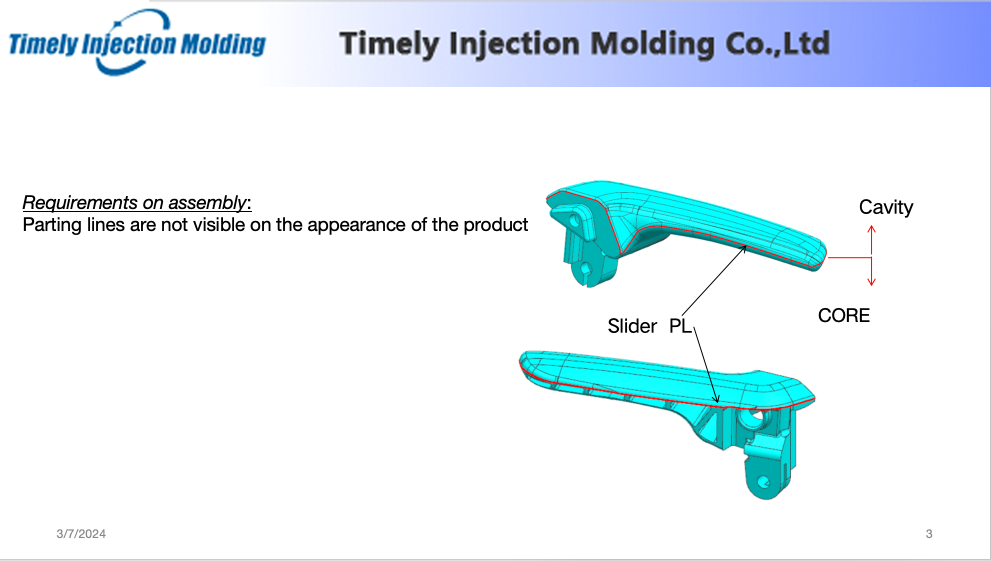 Timely Injection Molding

Timely Injection Molding Co.,Ltd

Requirements on assembly:
Parting lines are not visible on the appearance of the product

Cavity

CORE

Slider PL

3/7/2024

3